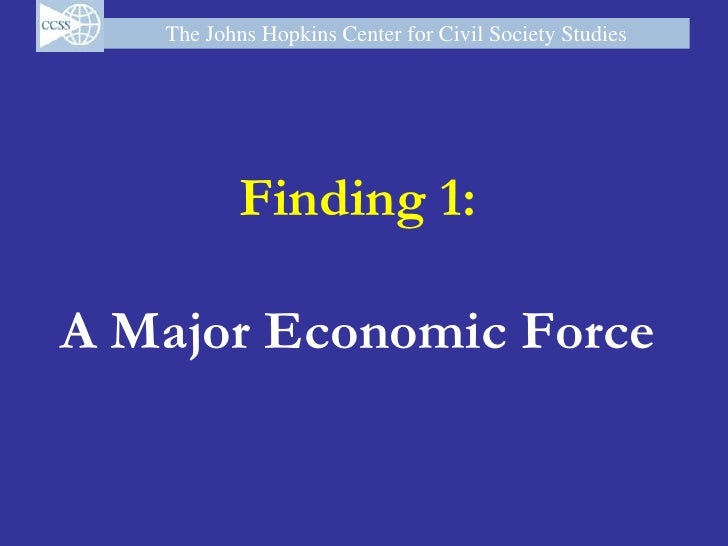 CCSS

The Johns Hopkins Center for Civil Society Studies

Finding 1:

A Major Economic Force